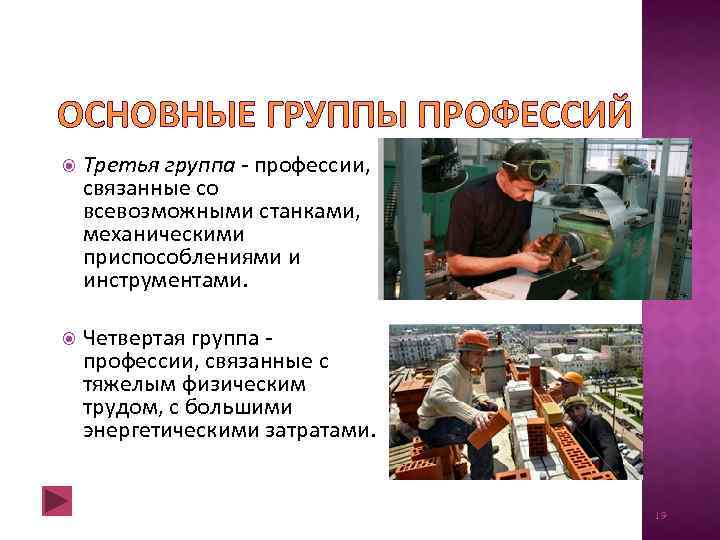 ОСНОВНЫЕ ГРУППЫ ПРОФЕССИЙ

Третья группа - профессии, связанные со всевозможными станками, механическими приспособлениями и инструментами.

Четвертая группа - профессии, связанные с тяжелым физическим трудом, с большими энергетическими затратами.

19